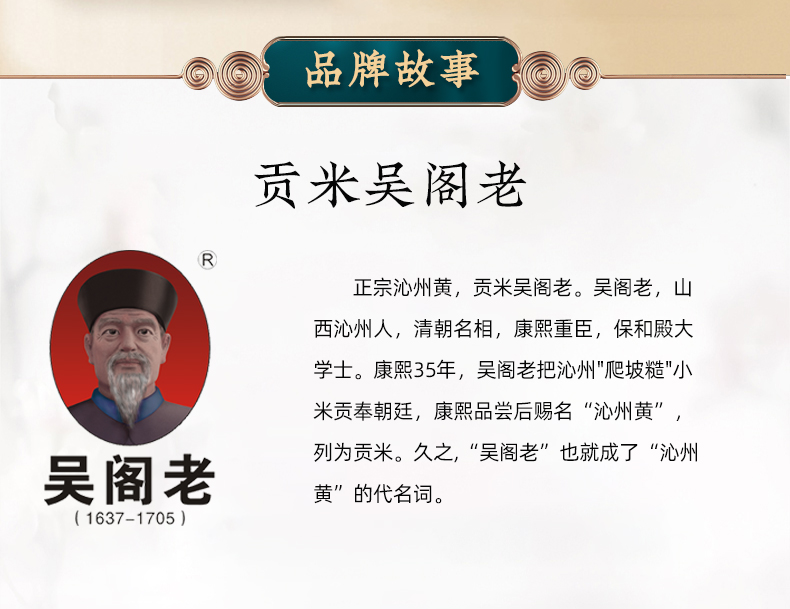 品牌故事

贡米吴阁老

®

吴阁老
( 1637-1705 )

正宗沁州黄，贡米吴阁老。吴阁老，山西沁州人，清朝名相，康熙重臣，保和殿大学士。康熙35年，吴阁老把沁州"爬坡糙"小米贡奉朝廷，康熙品尝后赐名“沁州黄”，列为贡米。久之，“吴阁老”也就成了“沁州黄”的代名词。